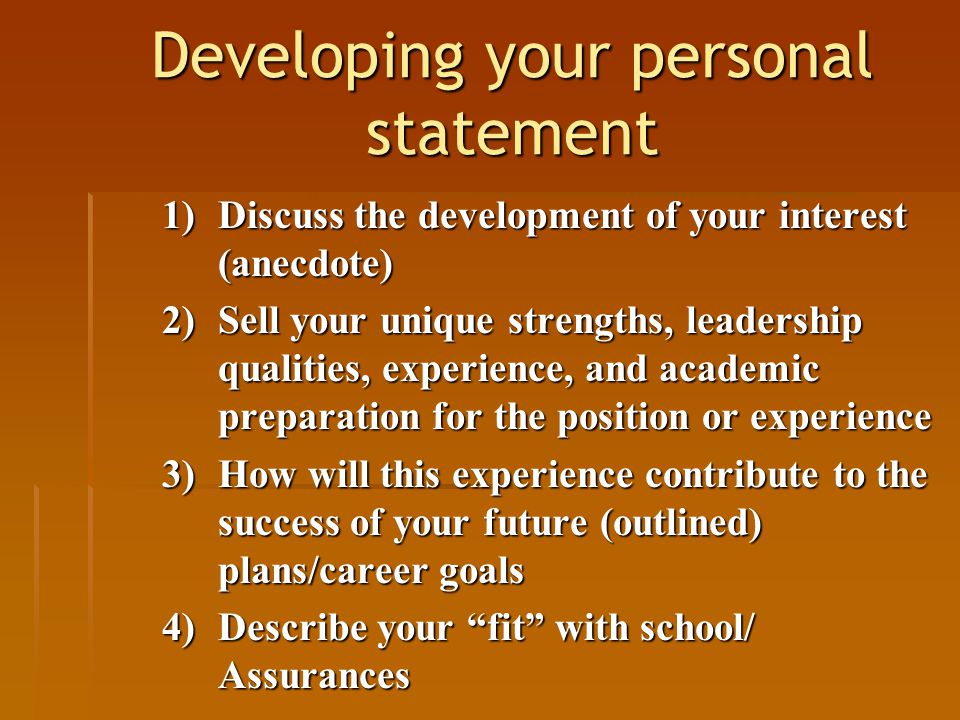 Developing your personal statement

1) Discuss the development of your interest (anecdote)
2) Sell your unique strengths, leadership qualities, experience, and academic preparation for the position or experience
3) How will this experience contribute to the success of your future (outlined) plans/career goals
4) Describe your “fit” with school/ Assurances